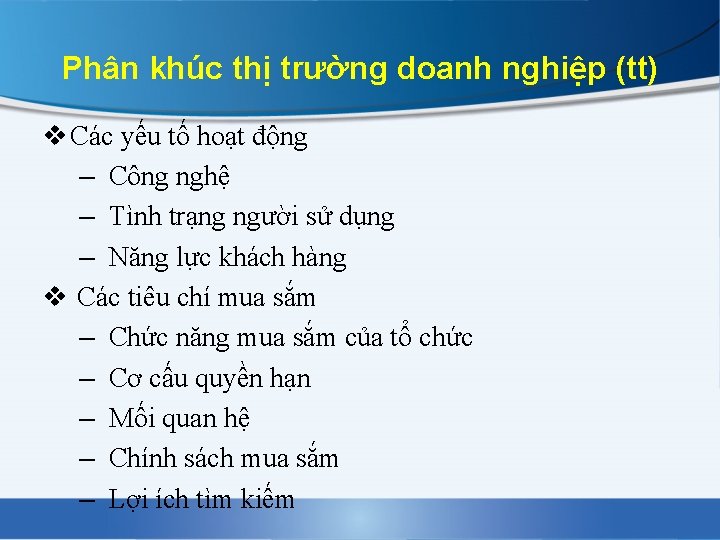 Phân khúc thị trường doanh nghiệp (tt)

❖ Các yếu tố hoạt động
– Công nghệ
– Tình trạng người sử dụng
– Năng lực khách hàng

❖ Các tiêu chí mua sắm
– Chức năng mua sắm của tổ chức
– Cơ cấu quyền hạn
– Mối quan hệ
– Chính sách mua sắm
– Lợi ích tìm kiếm